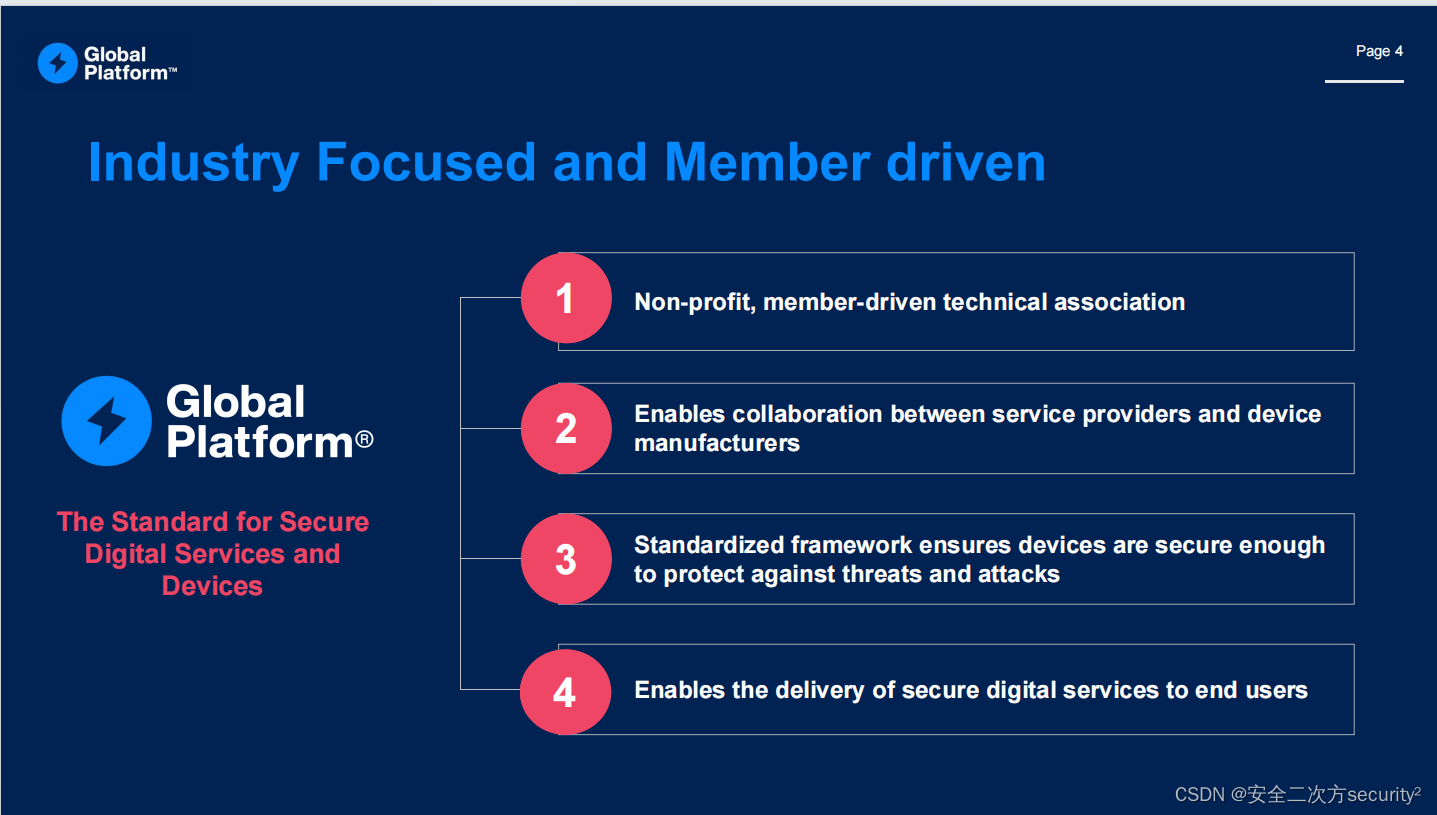 Global Platform™

Page 4

Industry Focused and Member driven

Global Platform®

The Standard for Secure Digital Services and Devices

1 Non-profit, member-driven technical association

2 Enables collaboration between service providers and device manufacturers

3 Standardized framework ensures devices are secure enough to protect against threats and attacks

4 Enables the delivery of secure digital services to end users

CSDN @安全二次方security²